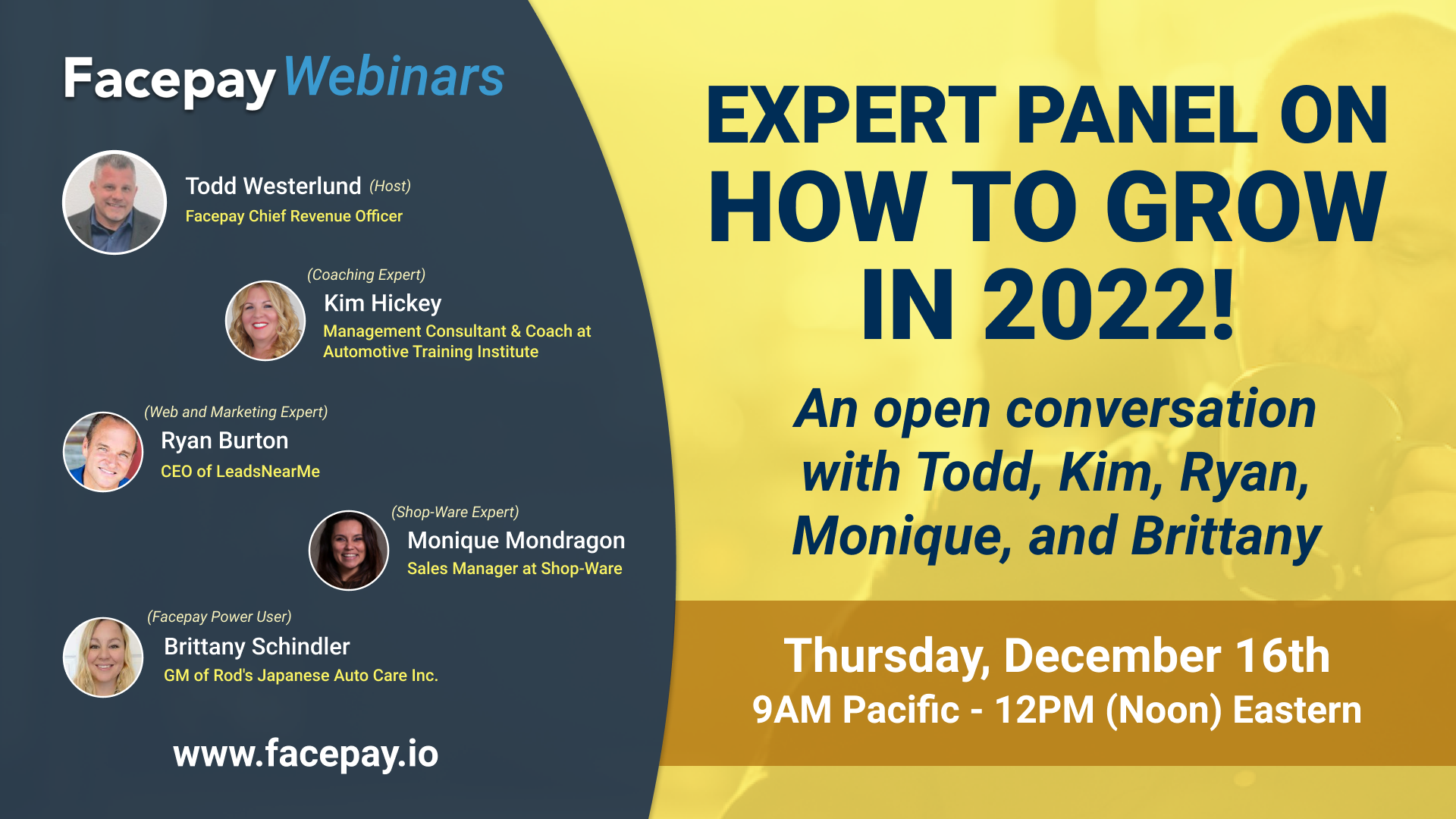 Facepay Webinars

Todd Westerlund (Host)
Facepay Chief Revenue Officer

(Coaching Expert)
Kim Hickey
Management Consultant & Coach at Automotive Training Institute

(Web and Marketing Expert)
Ryan Burton
CEO of LeadsNearMe

(Shop-Ware Expert)
Monique Mondragon
Sales Manager at Shop-Ware

(Facepay Power User)
Brittany Schindler
GM of Rod's Japanese Auto Care Inc.

www.facepay.io

EXPERT PANEL ON HOW TO GROW IN 2022!

An open conversation with Todd, Kim, Ryan, Monique, and Brittany

Thursday, December 16th
9AM Pacific - 12PM (Noon) Eastern